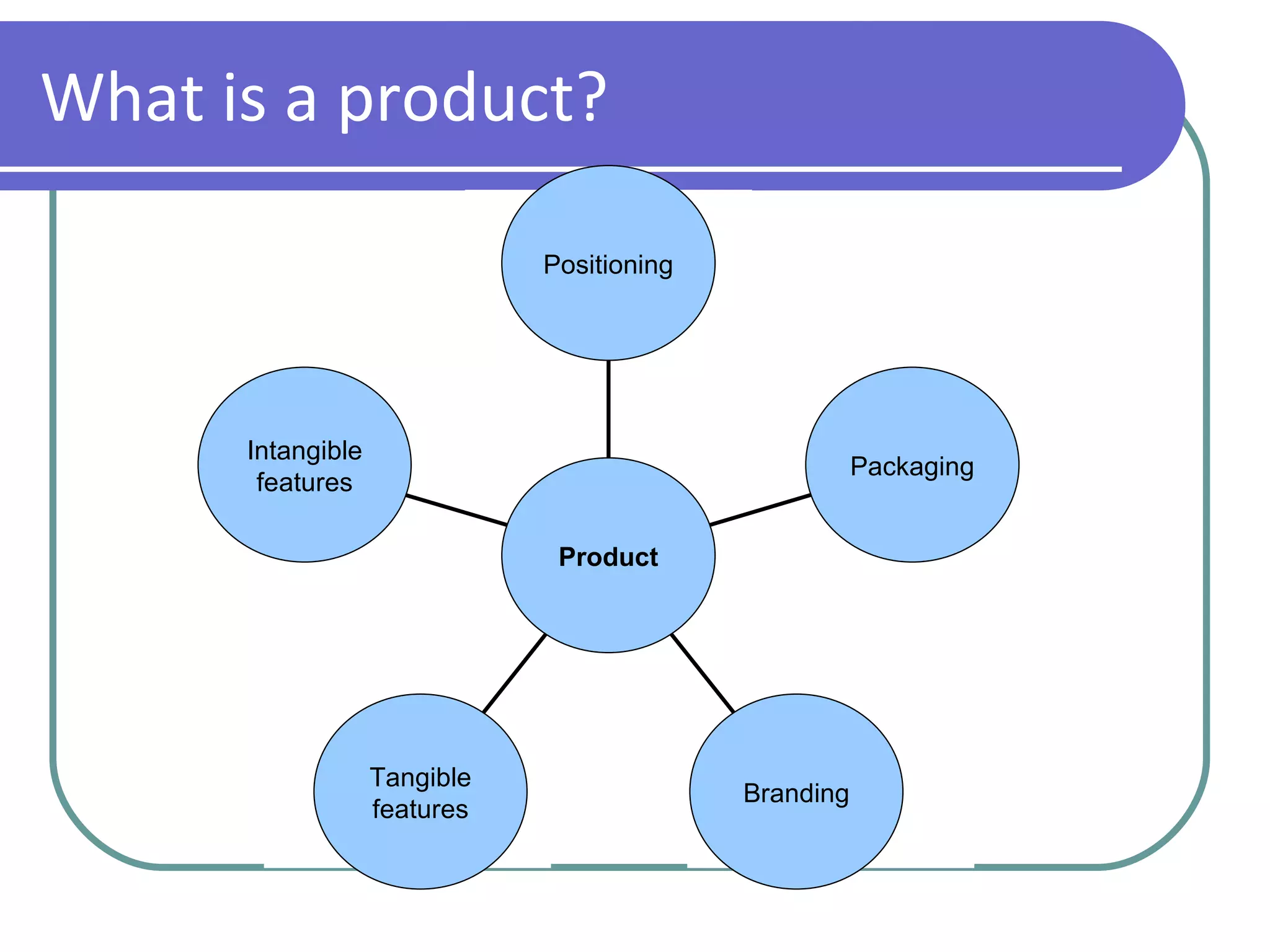 What is a product?

Positioning

Intangible features

Packaging

Product

Tangible features

Branding